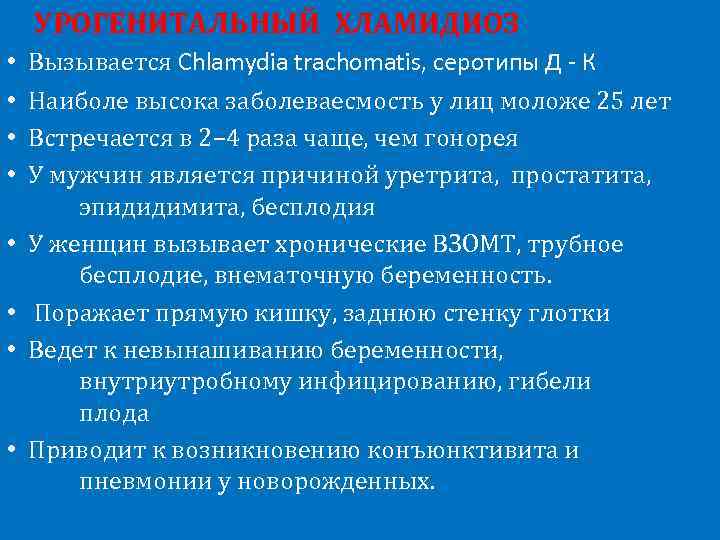 УРОГЕНИТАЛЬНЫЙ ХЛАМИДИОЗ

• Вызывается Chlamydia trachomatis, серотипы Д - К
• Наиболе высока заболеваесмость у лиц моложе 25 лет
• Встречается в 2–4 раза чаще, чем гонорея
• У мужчин является причиной уретрита, простатита, эпидидимита, бесплодия
• У женщин вызывает хронические ВЗОМТ, трубное бесплодие, внематочную беременность.
• Поражает прямую кишку, заднюю стенку глотки
• Ведет к невынашиванию беременности, внутриутробному инфицированию, гибели плода
• Приводит к возникновению конъюнктивита и пневмонии у новорожденных.